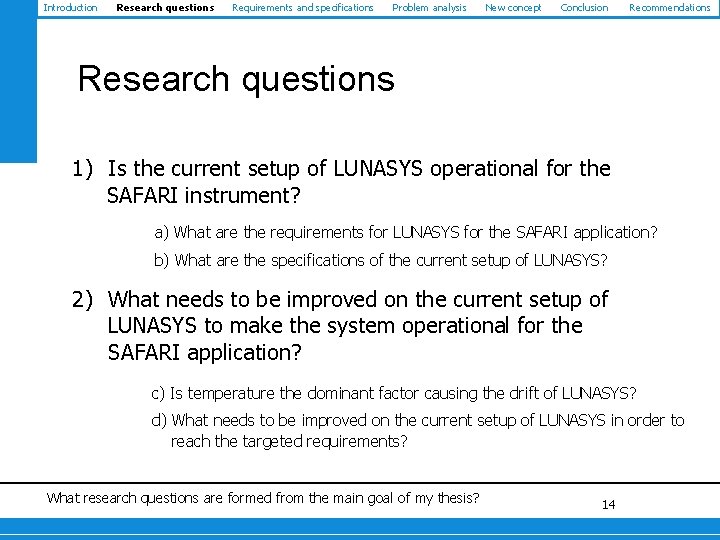 Introduction Research questions Requirements and specifications Problem analysis New concept Conclusion Recommendations

Research questions

1) Is the current setup of LUNASYS operational for the SAFARI instrument?

a) What are the requirements for LUNASYS for the SAFARI application?

b) What are the specifications of the current setup of LUNASYS?

2) What needs to be improved on the current setup of LUNASYS to make the system operational for the SAFARI application?

c) Is temperature the dominant factor causing the drift of LUNASYS?

d) What needs to be improved on the current setup of LUNASYS in order to reach the targeted requirements?

What research questions are formed from the main goal of my thesis?

14